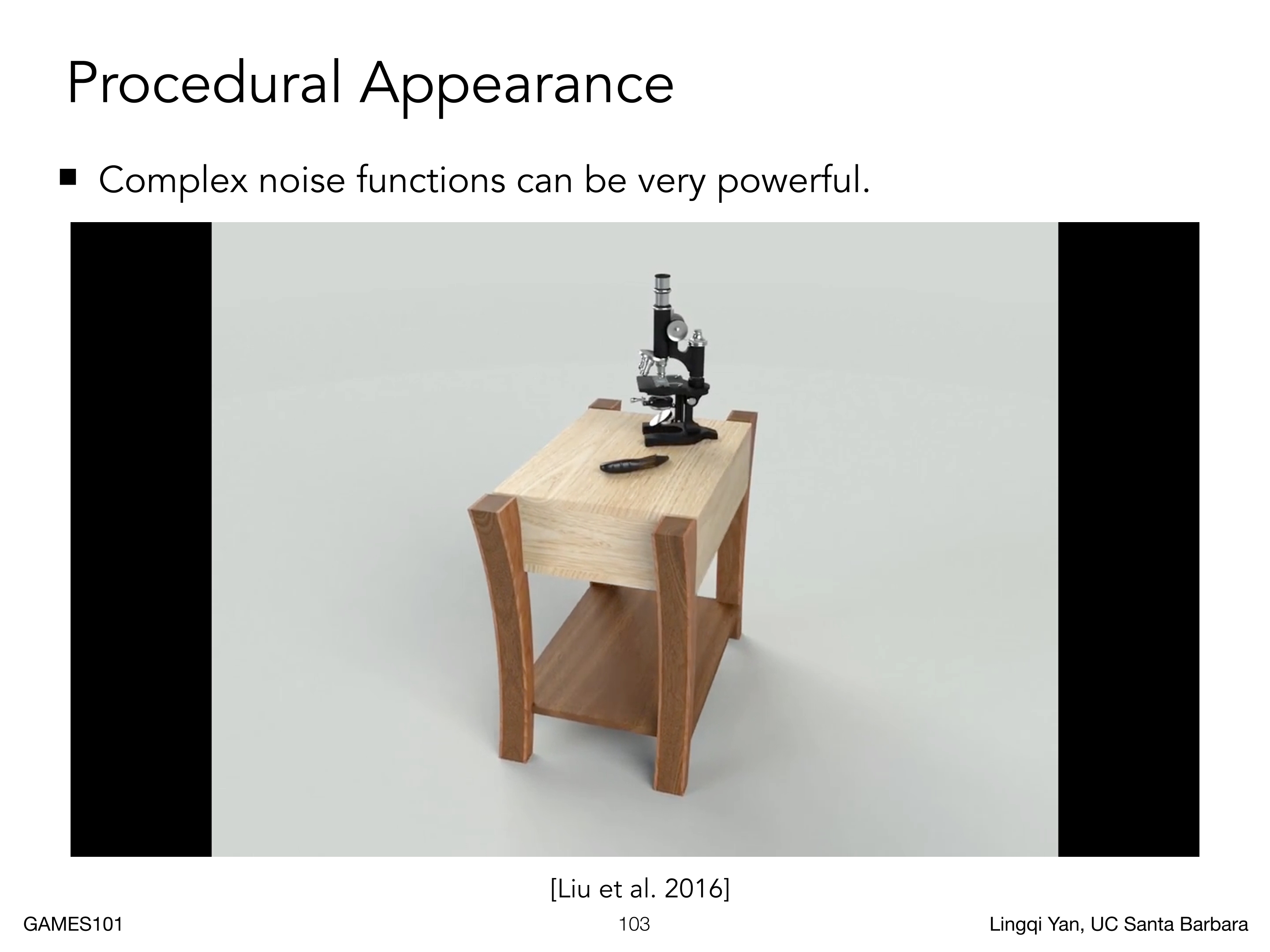 Procedural Appearance

■ Complex noise functions can be very powerful.

[Liu et al. 2016]

GAMES101

103

Lingqi Yan, UC Santa Barbara